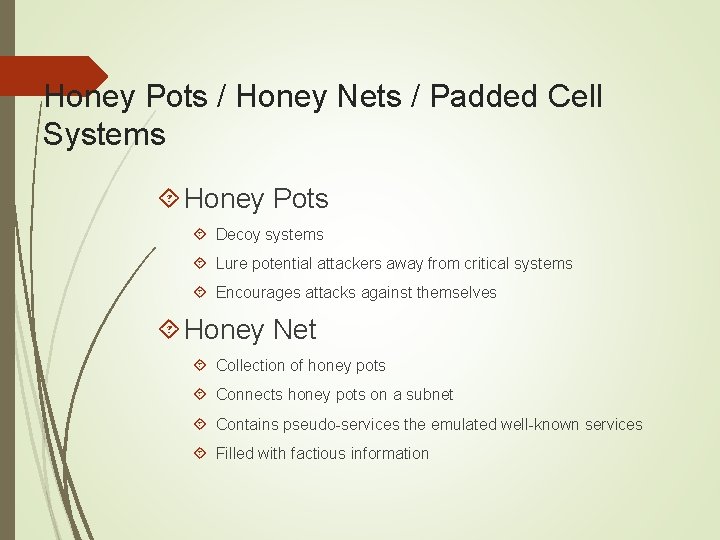 Honey Pots / Honey Nets / Padded Cell Systems

Honey Pots

Decoy systems

Lure potential attackers away from critical systems

Encourages attacks against themselves

Honey Net

Collection of honey pots

Connects honey pots on a subnet

Contains pseudo-services the emulated well-known services

Filled with factious information